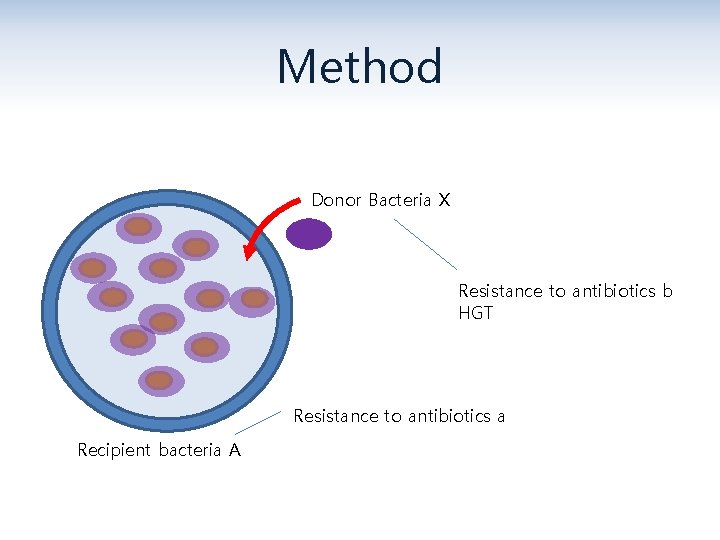 Method

Donor Bacteria X

Resistance to antibiotics b
HGT

Resistance to antibiotics a

Recipient bacteria A